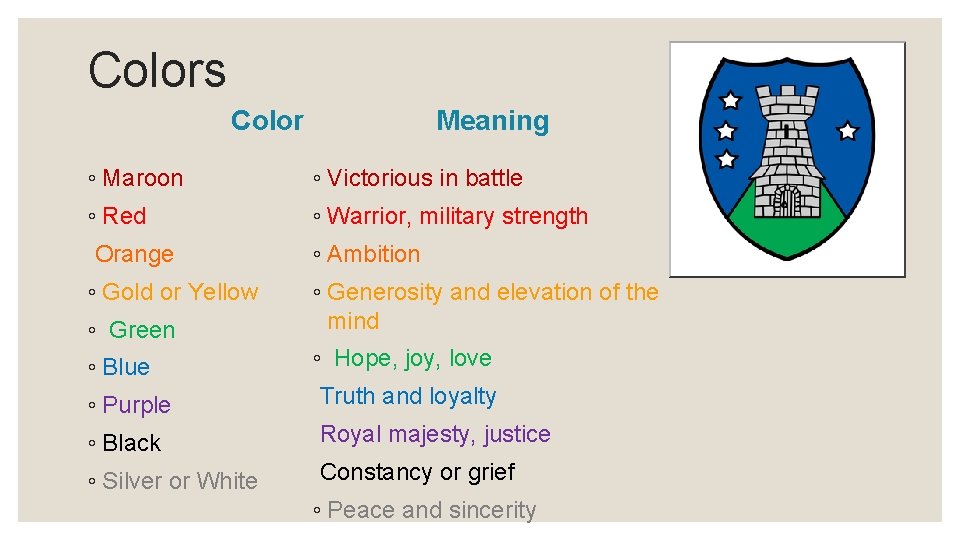 Colors

Color

◦ Maroon
◦ Red
Orange
◦ Gold or Yellow
◦ Green
◦ Blue
◦ Purple
◦ Black
◦ Silver or White

Meaning

◦ Victorious in battle
◦ Warrior, military strength
◦ Ambition
◦ Generosity and elevation of the mind
◦ Hope, joy, love
Truth and loyalty
Royal majesty, justice
Constancy or grief
◦ Peace and sincerity